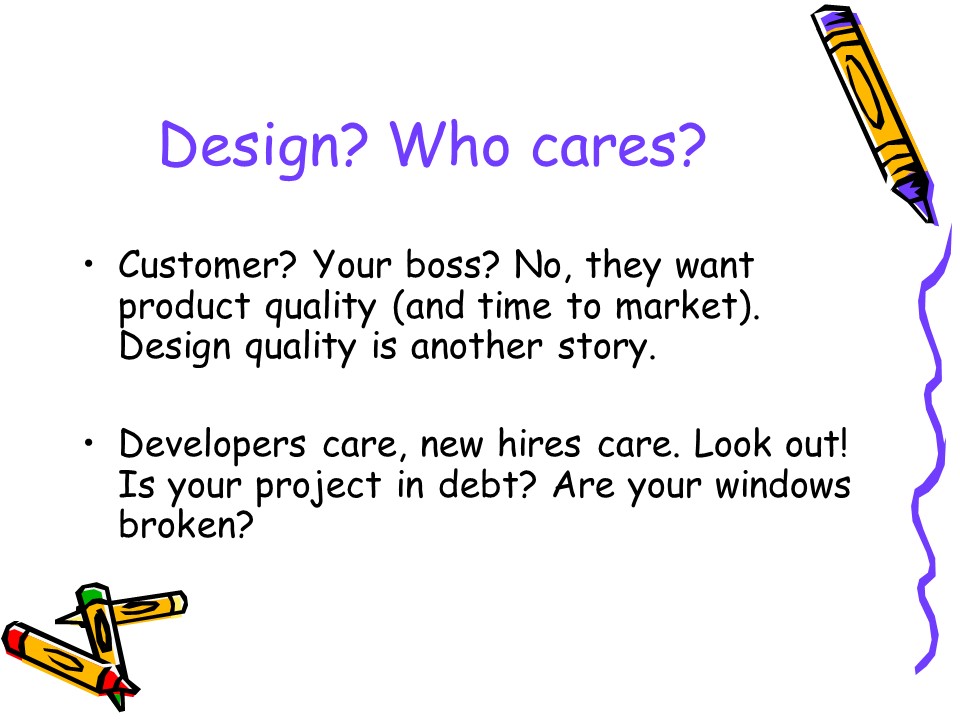 Design? Who cares?

• Customer? Your boss? No, they want product quality (and time to market). Design quality is another story.

• Developers care, new hires care. Look out! Is your project in debt? Are your windows broken?